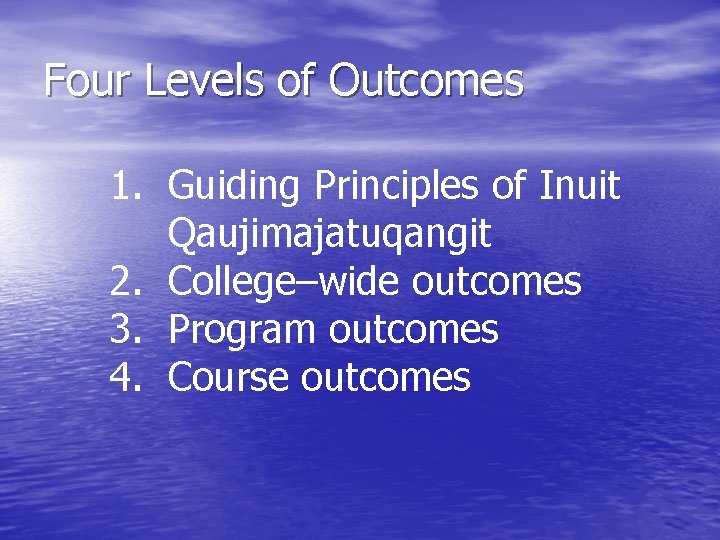 Four Levels of Outcomes

1. Guiding Principles of Inuit Qaujimajatuqangit
2. College–wide outcomes
3. Program outcomes
4. Course outcomes